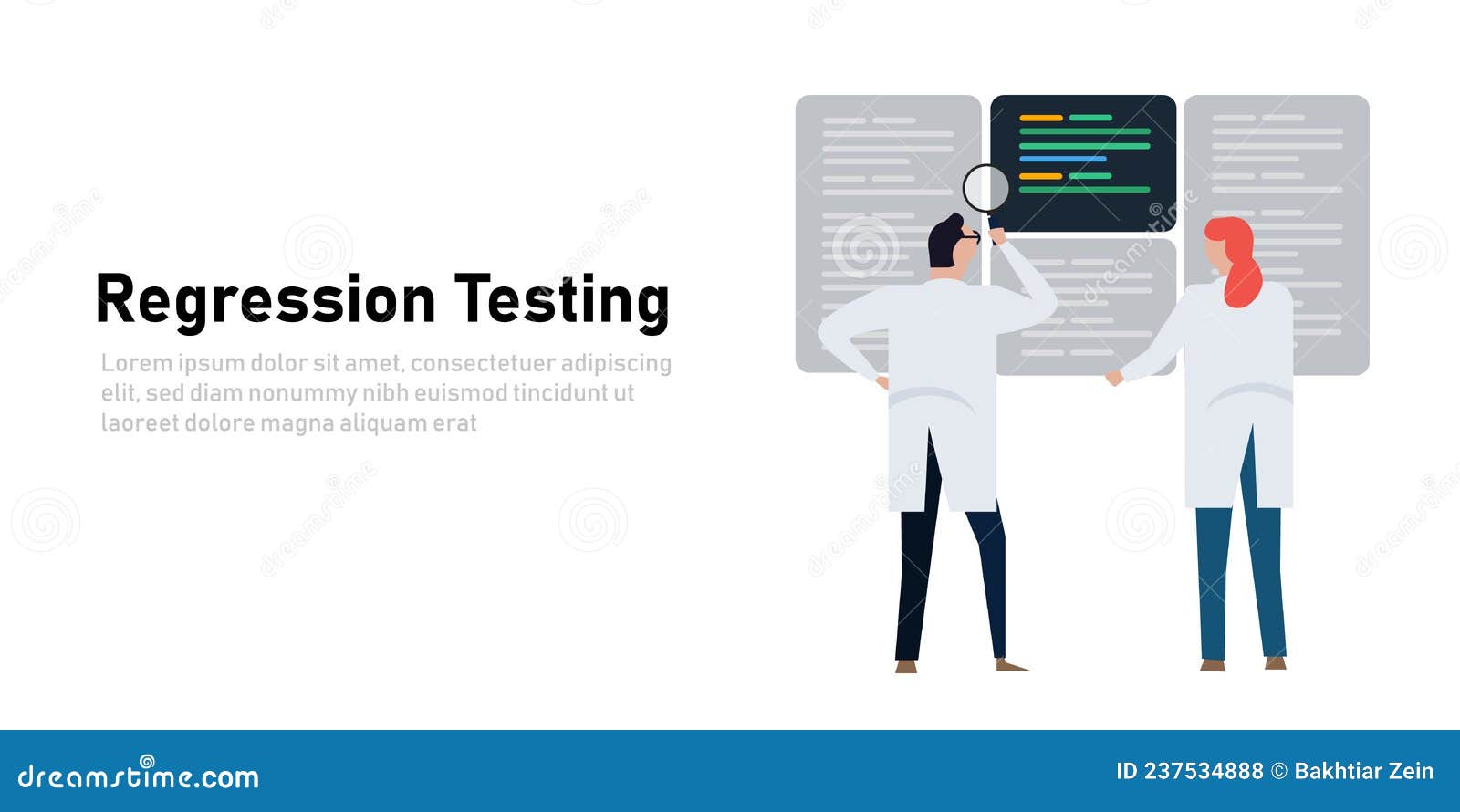 Regression Testing

Lorem ipsum dolor sit amet, consectetuer adipiscing elit, sed diam nonummy nibh euismod tincidunt ut laoreet dolore magna aliquam erat

dreamstime.com

ID 237534888 © Bakhtiar Zein